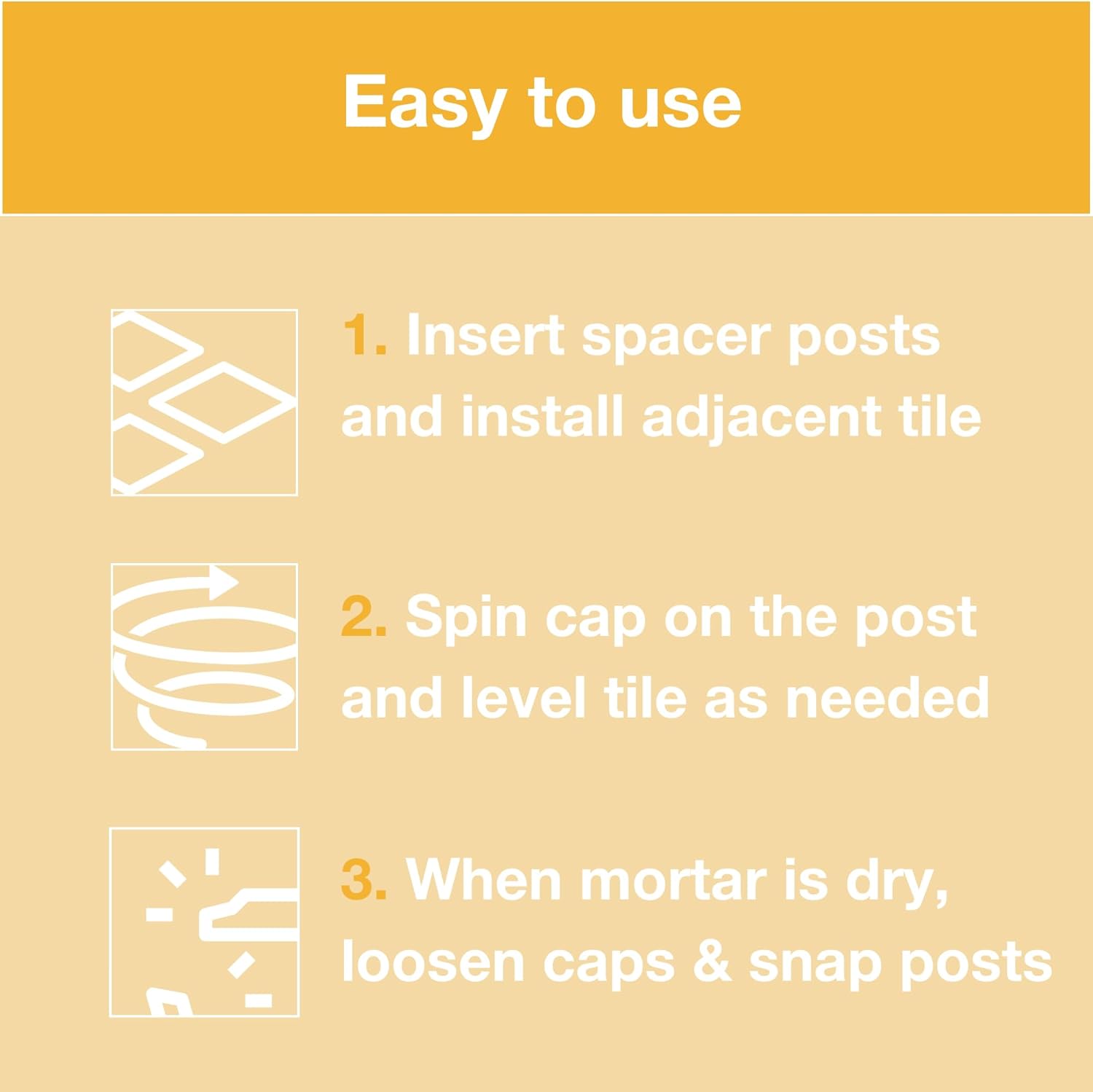 Easy to use

1. Insert spacer posts and install adjacent tile

2. Spin cap on the post and level tile as needed

3. When mortar is dry, loosen caps & snap posts